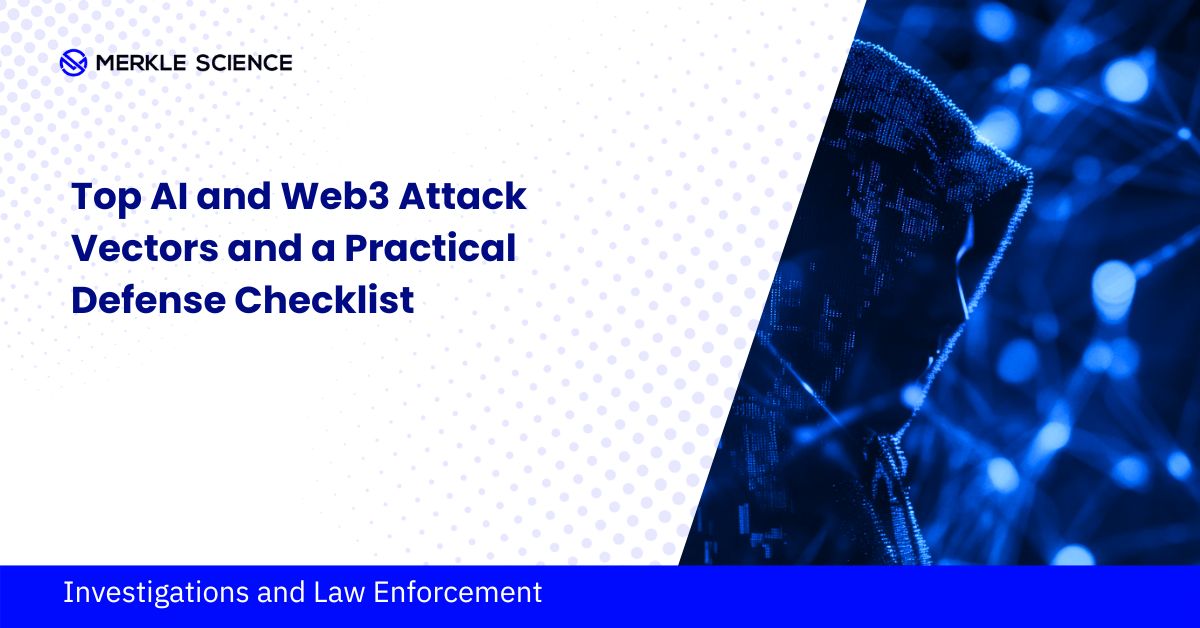 MERKLE SCIENCE

Top AI and Web3 Attack Vectors and a Practical Defense Checklist

Investigations and Law Enforcement